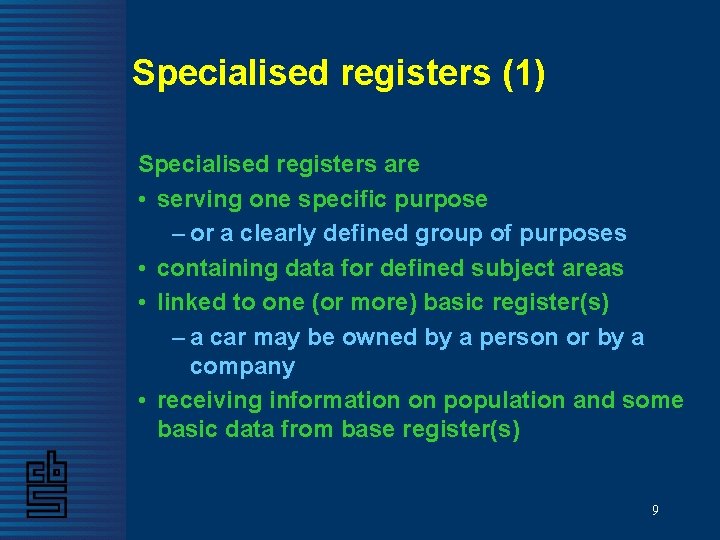 Specialised registers (1)

Specialised registers are

• serving one specific purpose

– or a clearly defined group of purposes

• containing data for defined subject areas

• linked to one (or more) basic register(s)

– a car may be owned by a person or by a company

• receiving information on population and some basic data from base register(s)

cbs

9